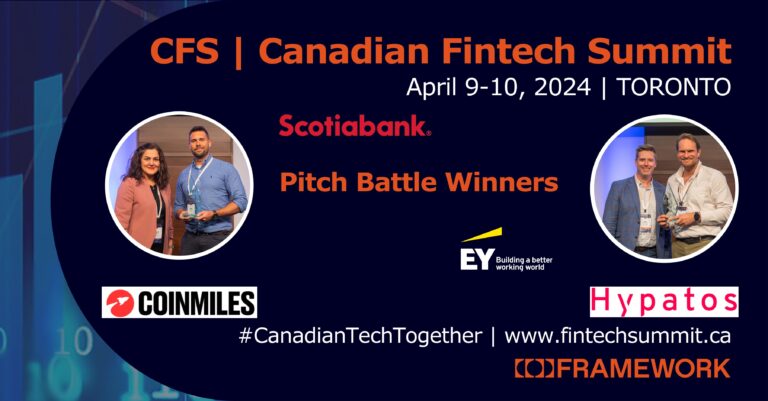 CFS | Canadian Fintech Summit
April 9-10, 2024 | TORONTO

Scotiabank.

Pitch Battle Winners

EY Building a better working world

COINMILES

Hypatos

#CanadianTechTogether | www.fintechsummit.ca

FRAMEWORK